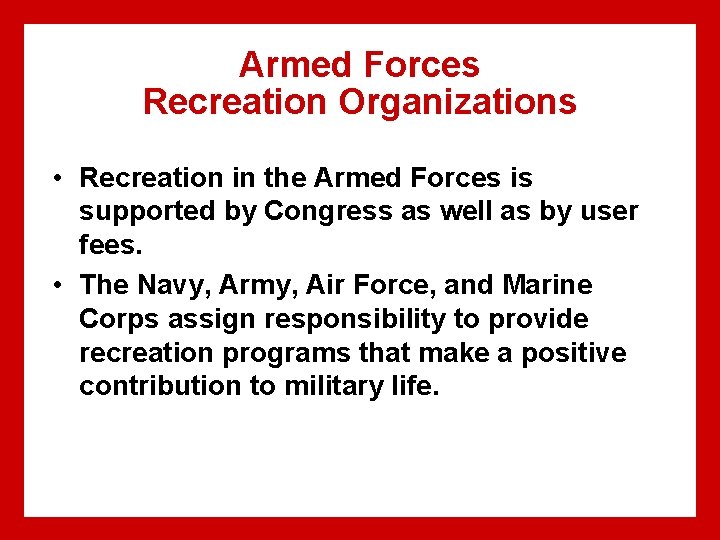 Armed Forces
Recreation Organizations

• Recreation in the Armed Forces is supported by Congress as well as by user fees.
• The Navy, Army, Air Force, and Marine Corps assign responsibility to provide recreation programs that make a positive contribution to military life.